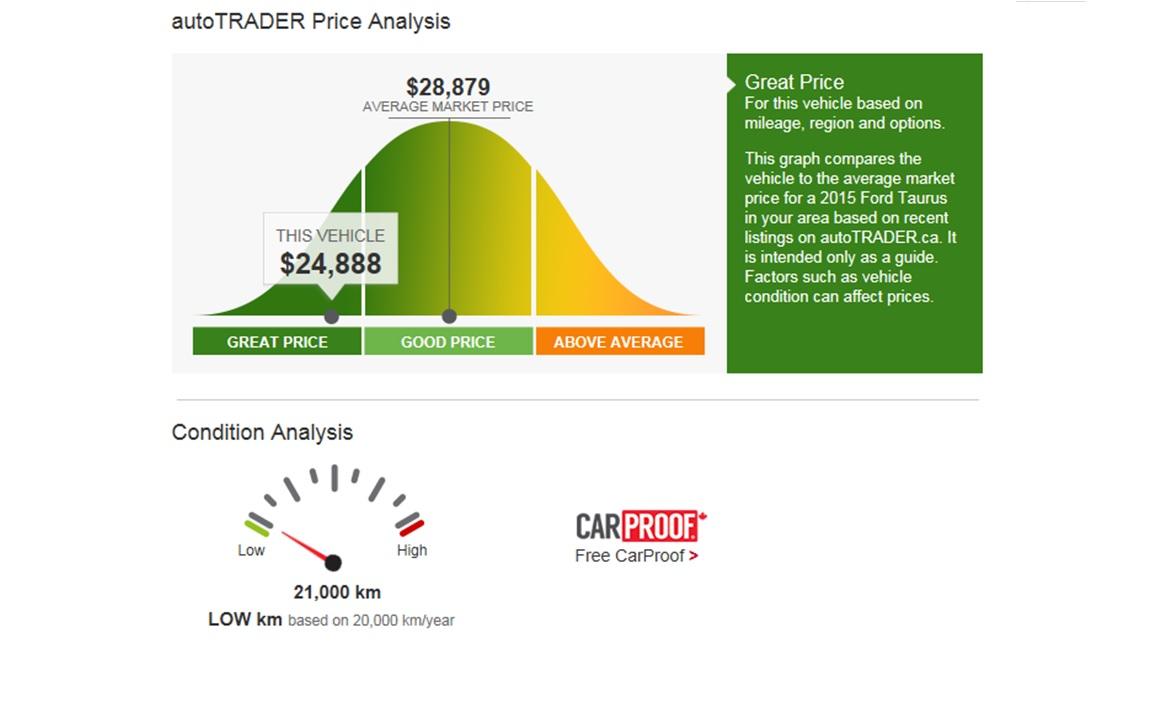 autoTRADER Price Analysis

$28,879
AVERAGE MARKET PRICE

THIS VEHICLE
$24,888

GREAT PRICE
GOOD PRICE
ABOVE AVERAGE

Great Price
For this vehicle based on mileage, region and options.

This graph compares the vehicle to the average market price for a 2015 Ford Taurus in your area based on recent listings on autoTRADER.ca. It is intended only as a guide. Factors such as vehicle condition can affect prices.

Condition Analysis

Low
High
21,000 km
LOW km based on 20,000 km/year

CARPROOF
Free CarProof >